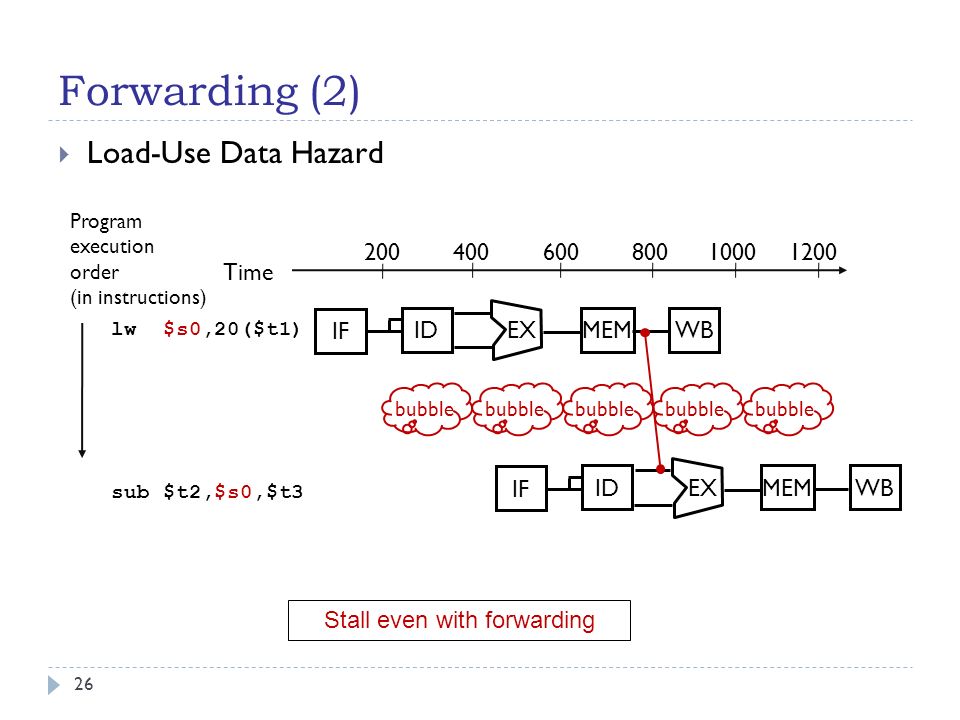 Forwarding (2)

Load-Use Data Hazard

Program execution order (in instructions)

Time

200 400 600 800 1000 1200

lw $s0,20($t1)

IF ID EX MEM WB

bubble bubble bubble bubble bubble

sub $t2,$s0,$t3

IF ID EX MEM WB

Stall even with forwarding

26